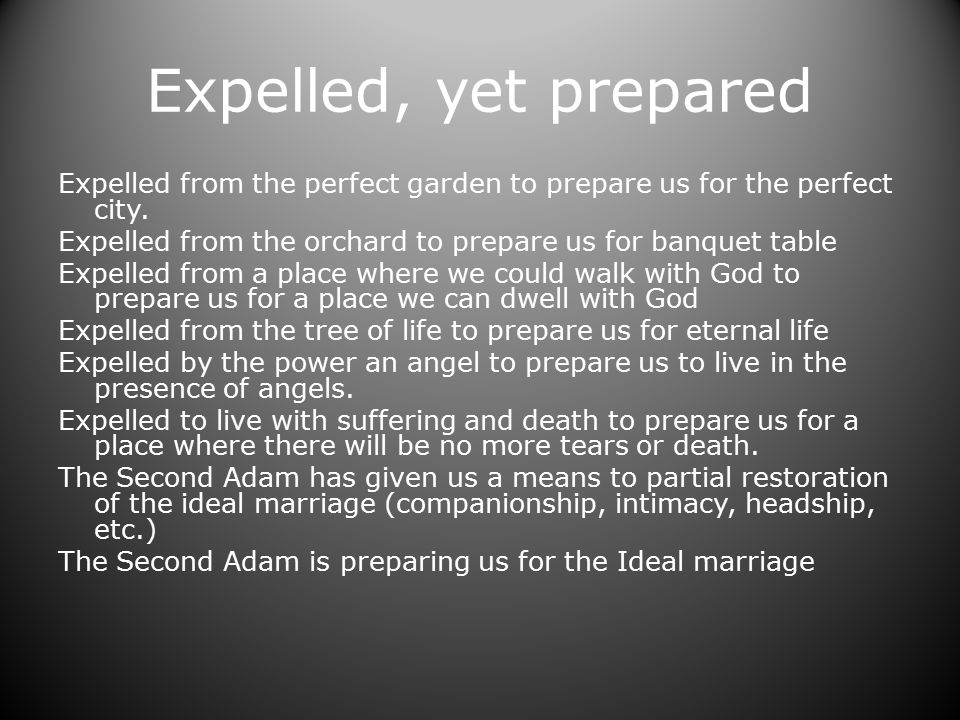 Expelled, yet prepared

Expelled from the perfect garden to prepare us for the perfect city.

Expelled from the orchard to prepare us for banquet table

Expelled from a place where we could walk with God to prepare us for a place we can dwell with God

Expelled from the tree of life to prepare us for eternal life

Expelled by the power an angel to prepare us to live in the presence of angels.

Expelled to live with suffering and death to prepare us for a place where there will be no more tears or death.

The Second Adam has given us a means to partial restoration of the ideal marriage (companionship, intimacy, headship, etc.)

The Second Adam is preparing us for the Ideal marriage